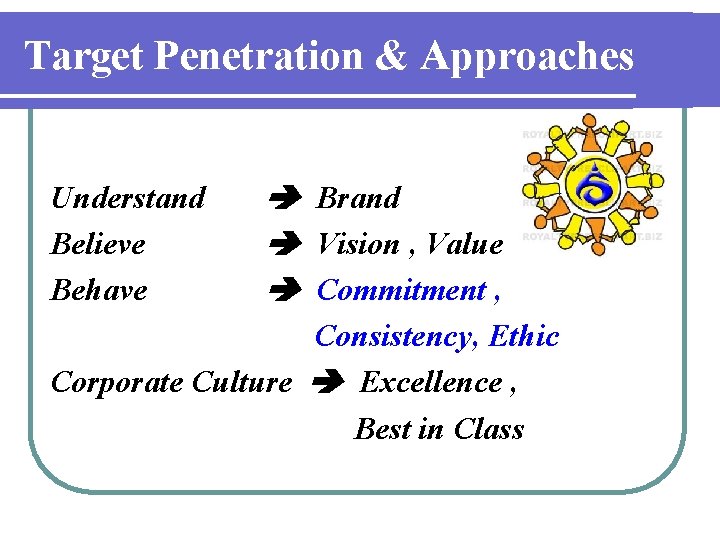 Target Penetration & Approaches

Understand ➔ Brand
Believe ➔ Vision , Value
Behave ➔ Commitment , Consistency, Ethic
Corporate Culture ➔ Excellence , Best in Class